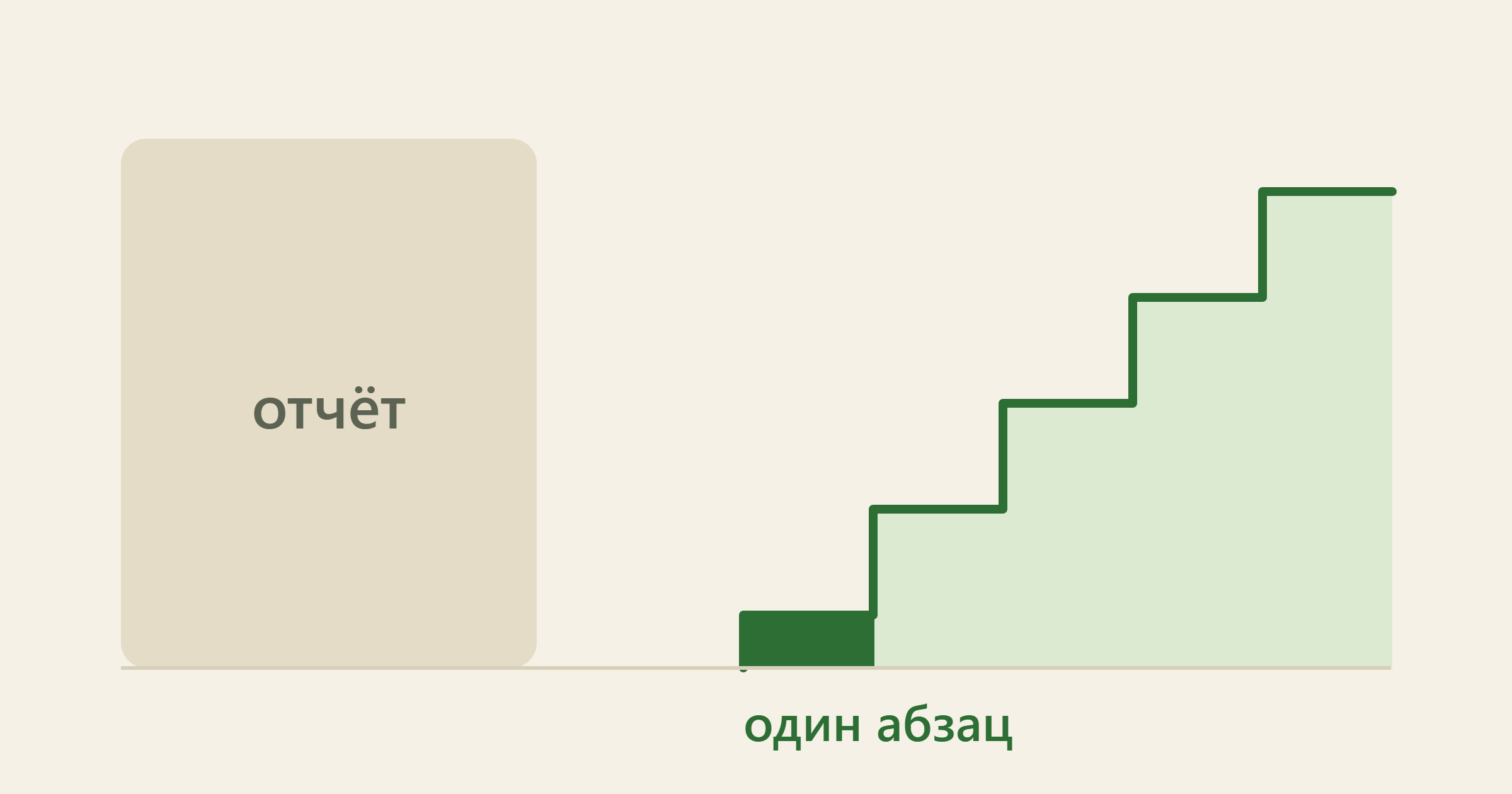 отчёт

один абзац